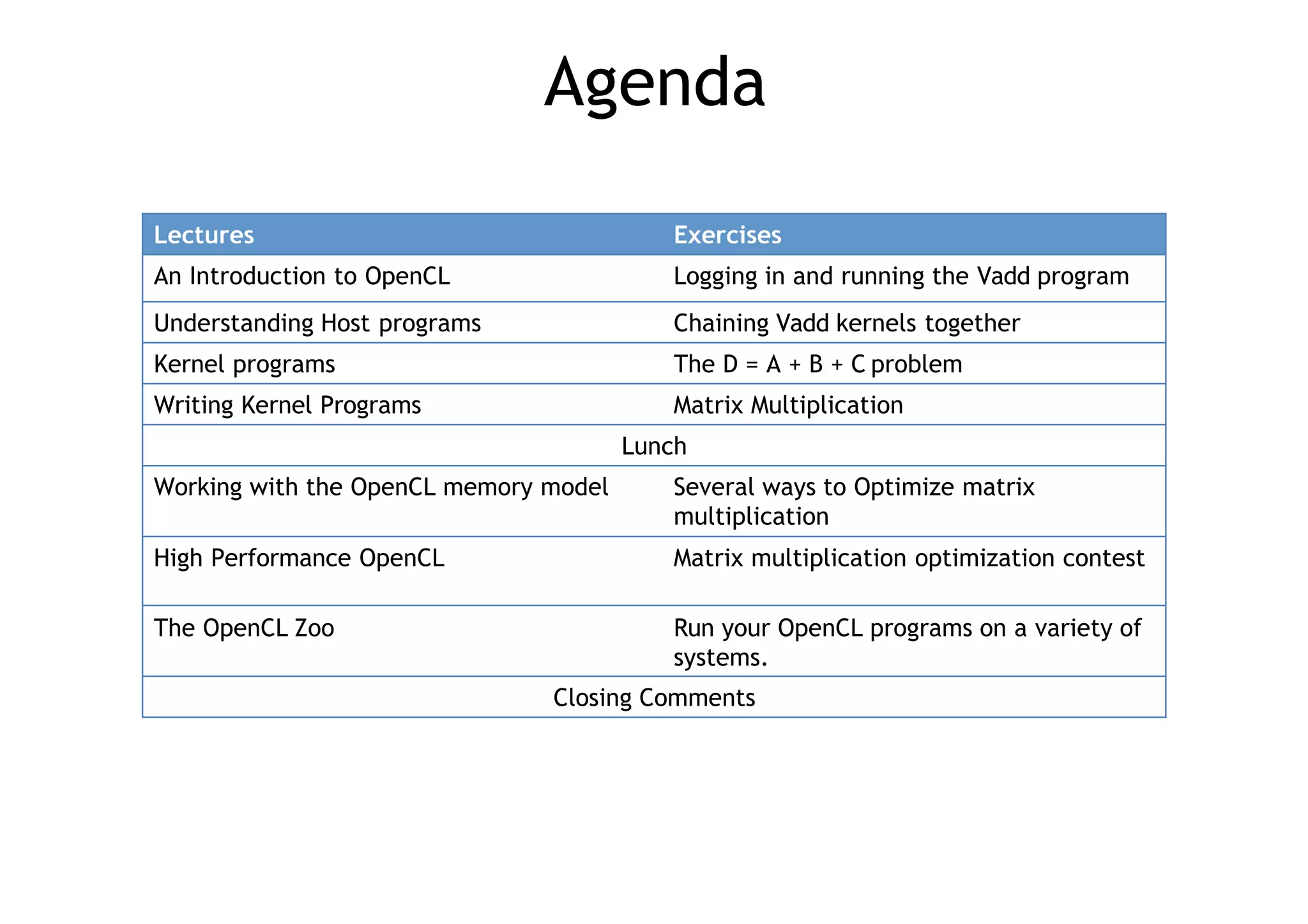 Agenda

| Lectures | Exercises |
|---|---|
| An Introduction to OpenCL | Logging in and running the Vadd program |
| Understanding Host programs | Chaining Vadd kernels together |
| Kernel programs | The D = A + B + C problem |
| Writing Kernel Programs | Matrix Multiplication |
| Lunch | |
| Working with the OpenCL memory model | Several ways to Optimize matrix multiplication |
| High Performance OpenCL | Matrix multiplication optimization contest |
| The OpenCL Zoo | Run your OpenCL programs on a variety of systems. |
| Closing Comments | |